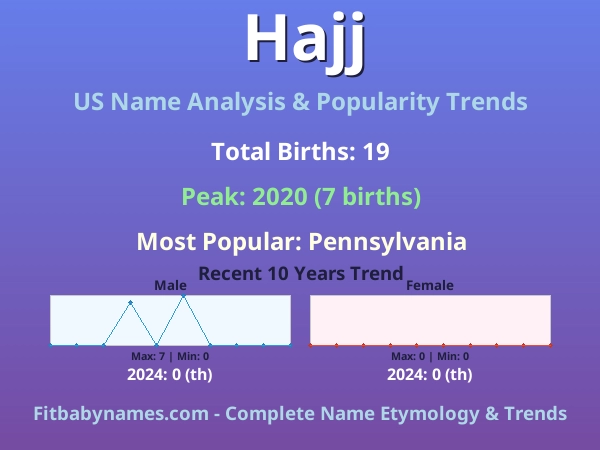 Hajj

US Name Analysis & Popularity Trends

Total Births: 19

Peak: 2020 (7 births)

Most Popular: Pennsylvania

Recent 10 Years Trend

Male

Max: 7 | Min: 0

2024: 0 (th)

Female

Max: 0 | Min: 0

2024: 0 (th)

Fitbabynames.com - Complete Name Etymology & Trends